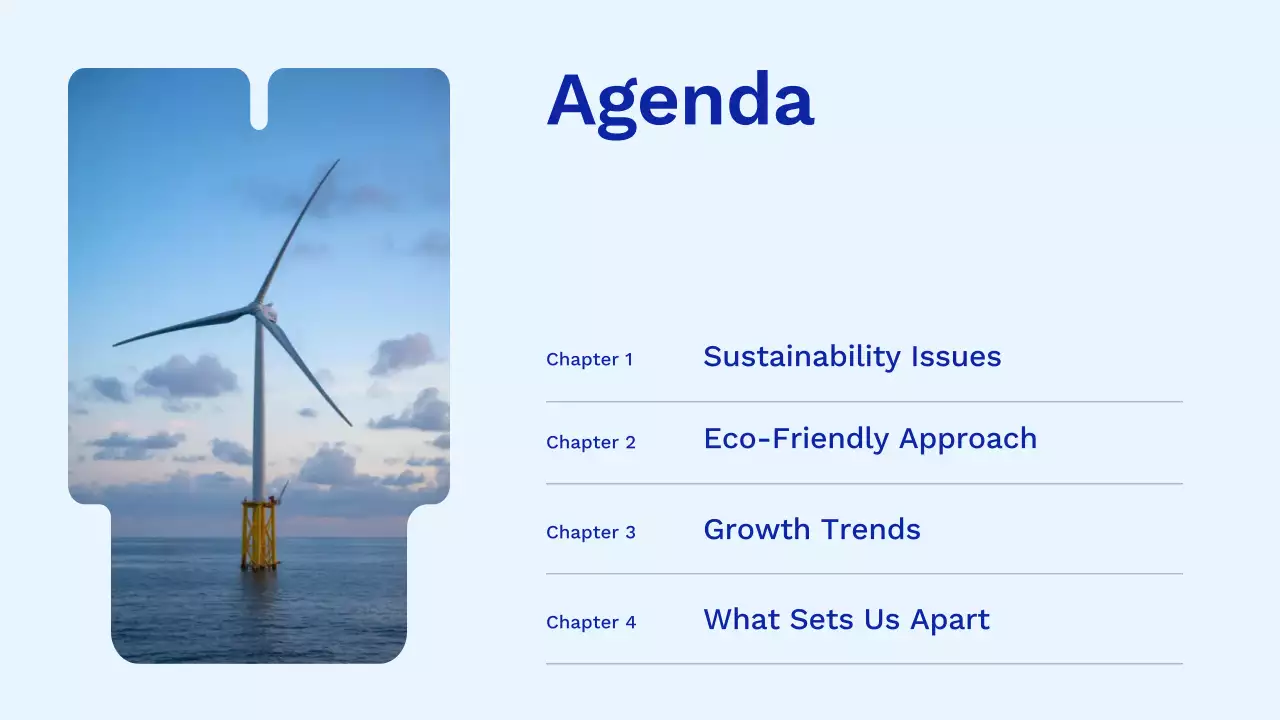 Agenda

Chapter 1 Sustainability Issues

Chapter 2 Eco-Friendly Approach

Chapter 3 Growth Trends

Chapter 4 What Sets Us Apart